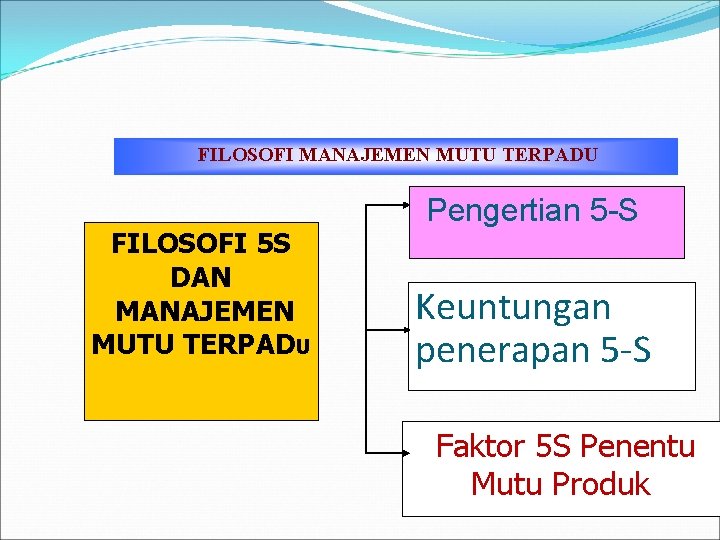 FILOSOFI MANAJEMEN MUTU TERPADU

FILOSOFI 5S DAN MANAJEMEN MUTU TERPADU

Pengertian 5-S

Keuntungan penerapan 5-S

Faktor 5S Penentu Mutu Produk